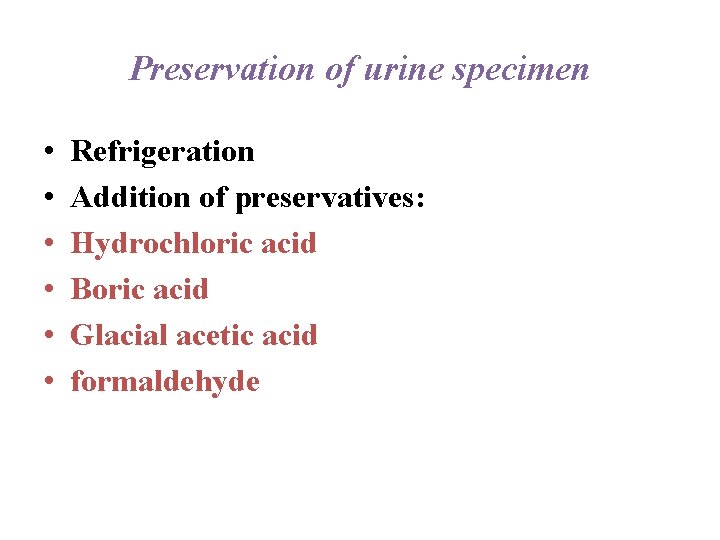 Preservation of urine specimen

• Refrigeration
• Addition of preservatives:
• Hydrochloric acid
• Boric acid
• Glacial acetic acid
• formaldehyde